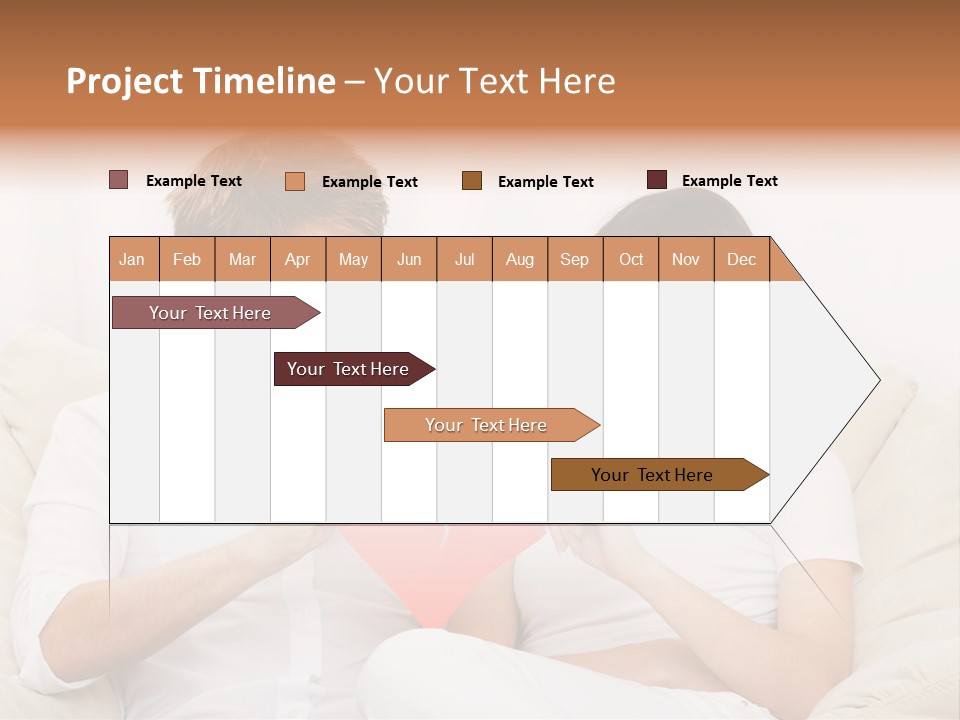 Project Timeline – Your Text Here

Example Text
Example Text
Example Text
Example Text

| Jan | Feb | Mar | Apr | May | Jun | Jul | Aug | Sep | Oct | Nov | Dec |
|---|---|---|---|---|---|---|---|---|---|---|---|

Your Text Here

Your Text Here

Your Text Here

Your Text Here